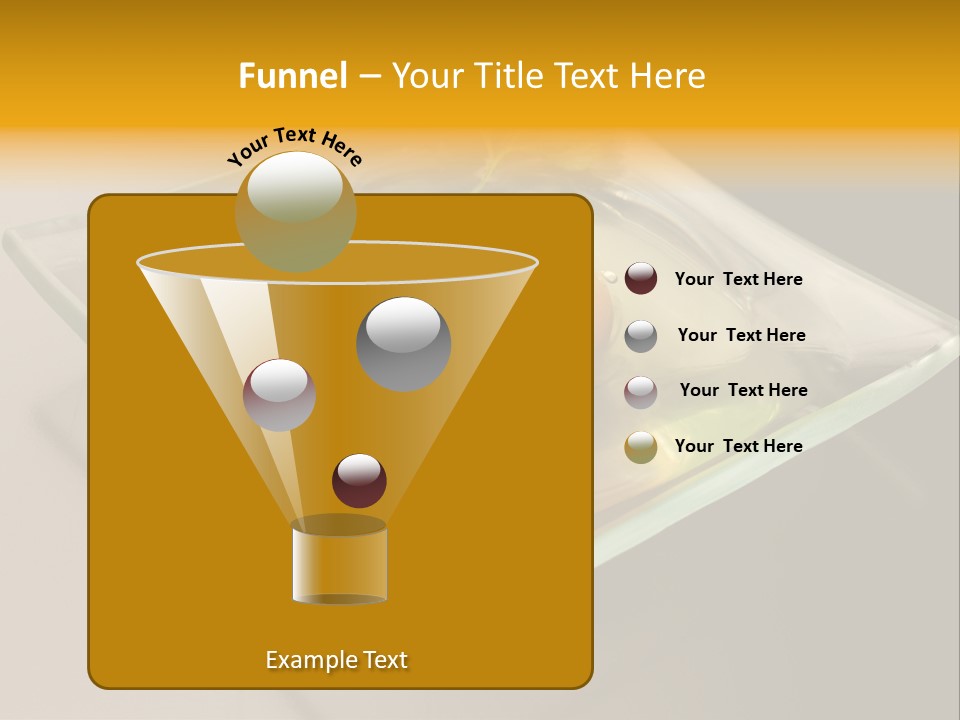 Funnel – Your Title Text Here

Your Text Here

Your Text Here

Your Text Here

Your Text Here

Your Text Here

Example Text